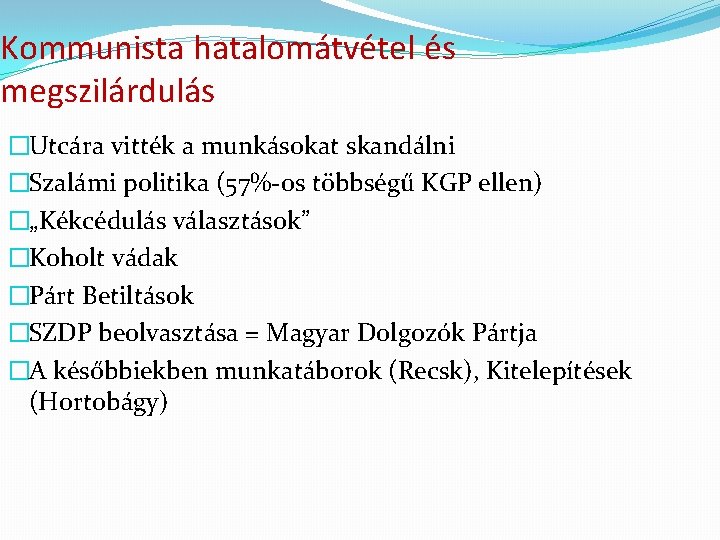 Kommunista hatalomátvétel és megszilárdulás

□Utcára vitték a munkásokat skandálni
□Szalámi politika (57%-os többségű KGP ellen)
□„Kékcédulás választások”
□Koholt vádak
□Párt Betiltások
□SZDP beolvasztása = Magyar Dolgozók Pártja
□A későbbiekben munkatáborok (Recsk), Kitelepítések (Hortobágy)